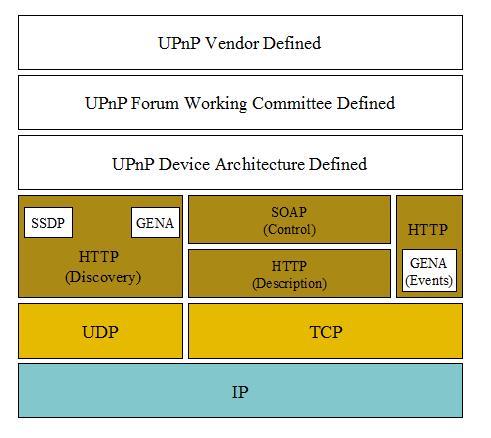 UPnP Vendor Defined

UPnP Forum Working Committee Defined

UPnP Device Architecture Defined

SSDP

GENA

HTTP
(Discovery)

SOAP
(Control)

HTTP
(Description)

HTTP

GENA
(Events)

UDP

TCP

IP